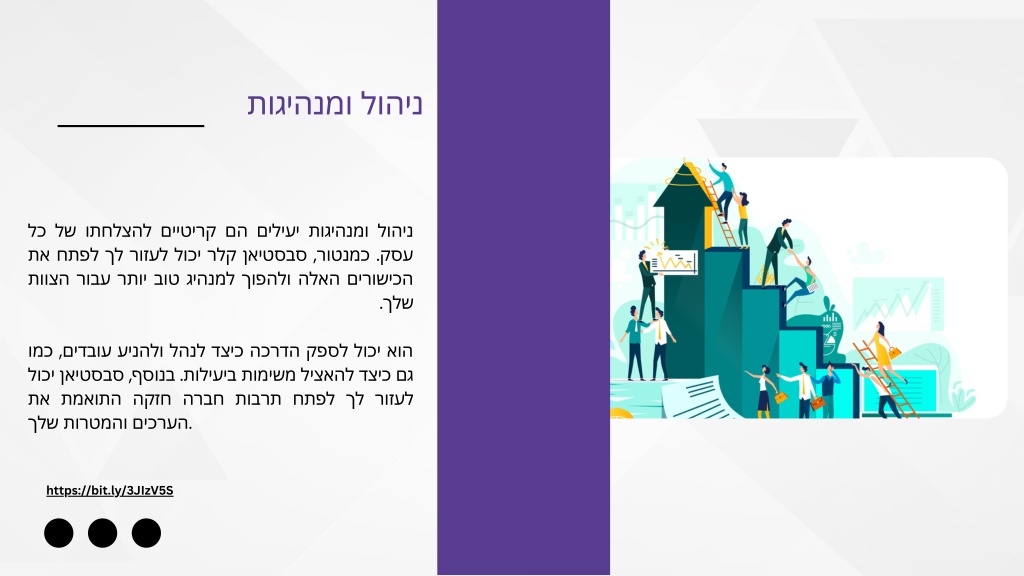 ניהול ומנהיגות

ניהול ומנהיגות יעילים הם קריטיים להצלחתו של כל עסק. כמנטור, סבסטיאן קלר יכול לעזור לך לפתח את הכישורים האלה ולהפוך למנהיג טוב יותר עבור הצוות שלך.

הוא יכול לספק הדרכה כיצד לנהל ולהניע עובדים, כמו גם כיצד להאציל משימות ביעילות. בנוסף, סבסטיאן יכול לעזור לך לפתח תרבות חברה חזקה התואמת את הערכים והמטרות שלך.

https://bit.ly/3JIzV5S